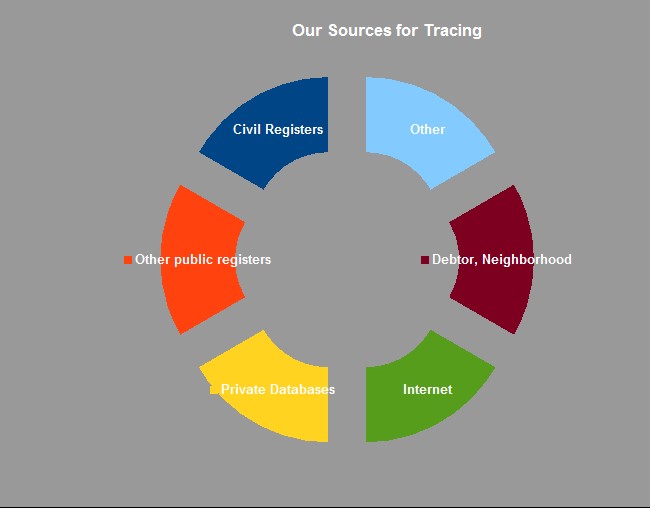 Our Sources for Tracing

Civil Registers

Other

Other public registers

Debtor, Neighborhood

Private Databases

Internet